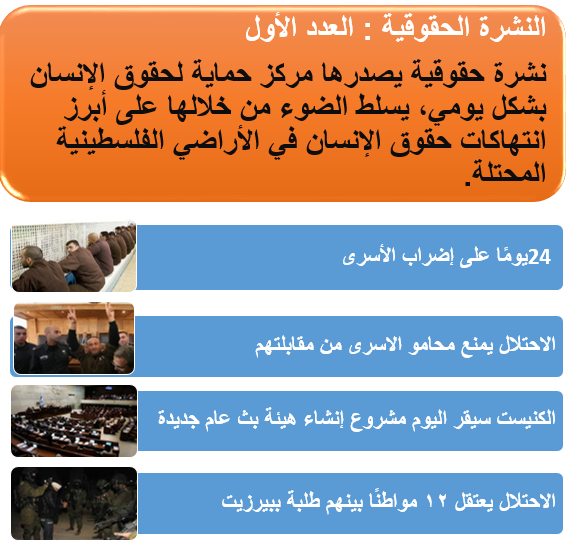 النشرة الحقوقية : العدد الأول

نشرة حقوقية يصدرها مركز حماية لحقوق الإنسان بشكل يومي، يسلط الضوء من خلالها على أبرز انتهاكات حقوق الإنسان في الأراضي الفلسطينية المحتلة.

24يومًا على إضراب الأسرى

الاحتلال يمنع محامو الاسرى من مقابلتهم

الكنيست سيقر اليوم مشروع إنشاء هيئة بث عام جديدة

الاحتلال يعتقل ١٢ مواطنًا بينهم طلبة ببيرزيت